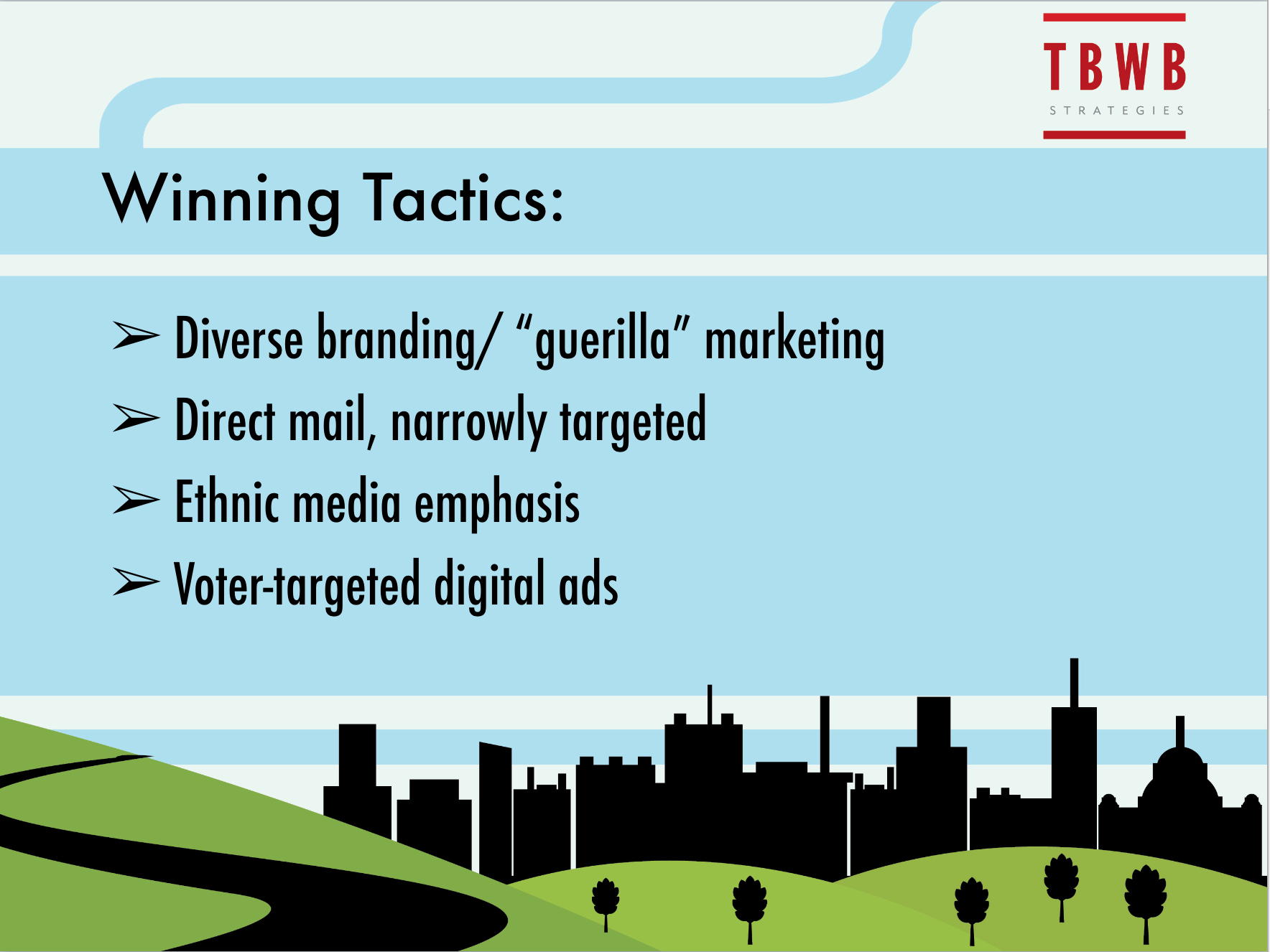 TBWB
STRATEGIES

Winning Tactics:

➢ Diverse branding/ “guerilla” marketing
➢ Direct mail, narrowly targeted
➢ Ethnic media emphasis
➢ Voter-targeted digital ads